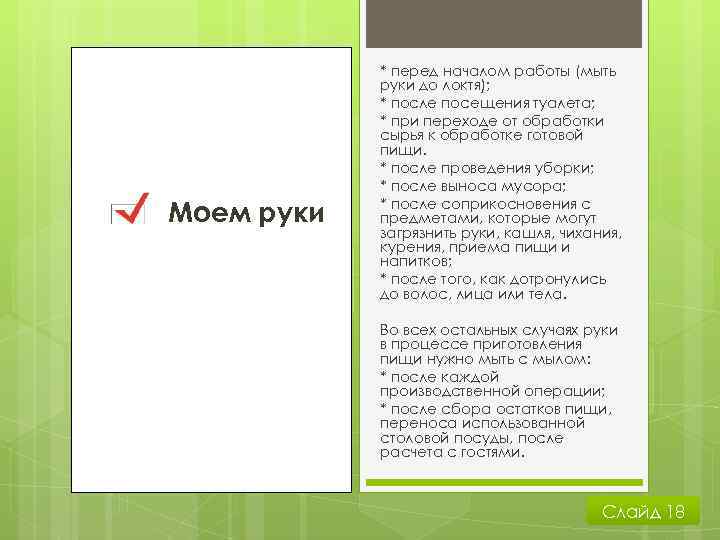 Моем руки

* перед началом работы (мыть руки до локтя);
* после посещения туалета;
* при переходе от обработки сырья к обработке готовой пищи.
* после проведения уборки;
* после выноса мусора;
* после соприкосновения с предметами, которые могут загрязнить руки, кашля, чихания, курения, приема пищи и напитков;
* после того, как дотронулись до волос, лица или тела.

Во всех остальных случаях руки в процессе приготовления пищи нужно мыть с мылом:
* после каждой производственной операции;
* после сбора остатков пищи, переноса использованной столовой посуды, после расчета с гостями.

Слайд 18